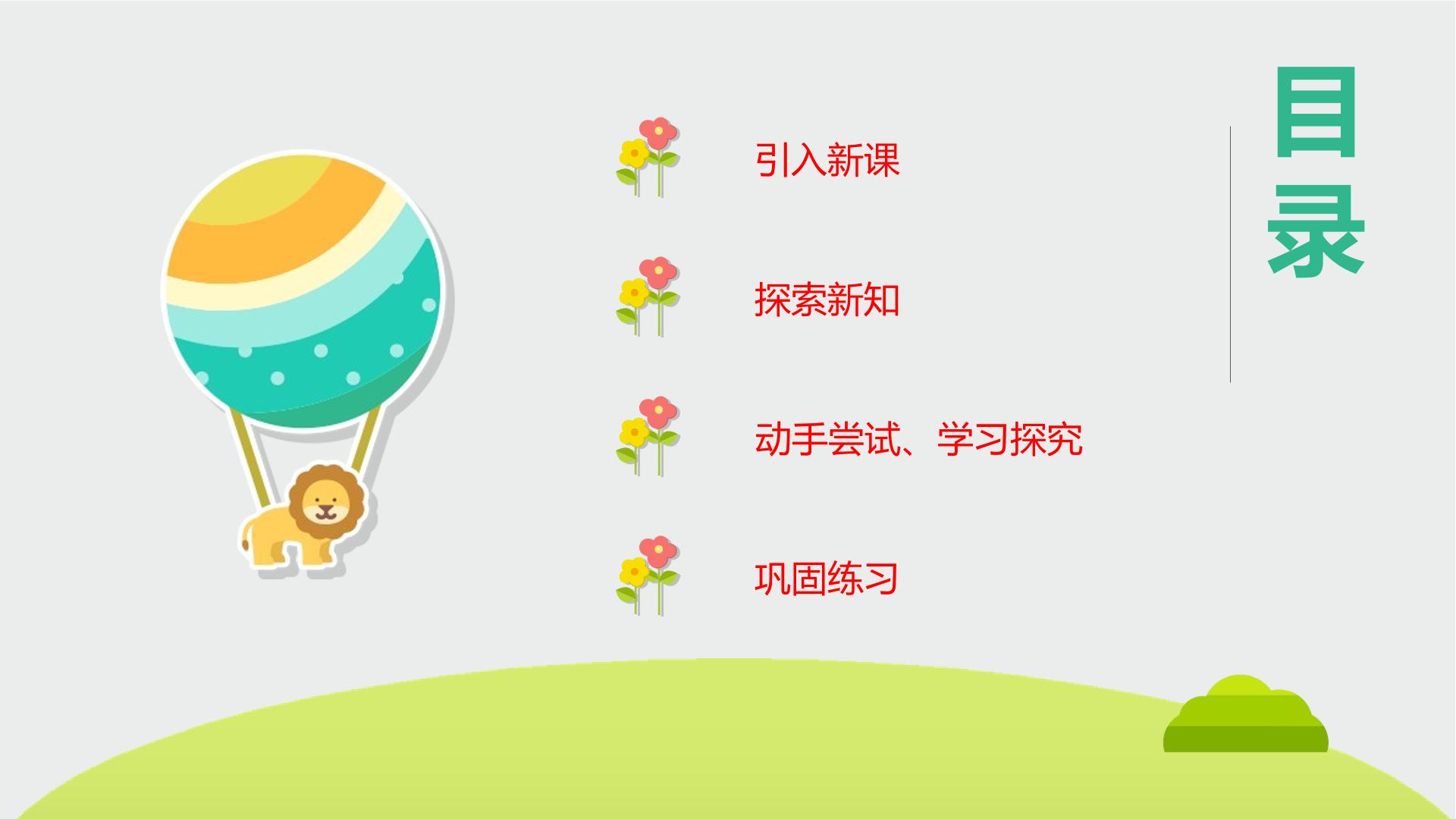 目录

引入新课

探索新知

动手尝试、学习探究

巩固练习